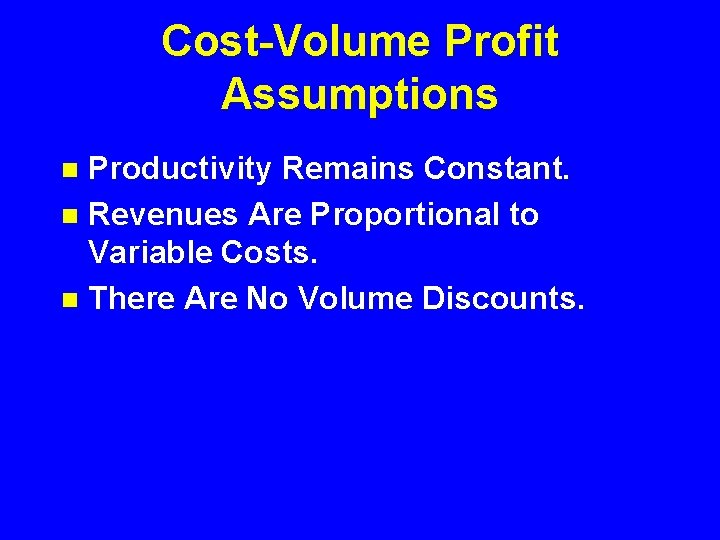 Cost-Volume Profit Assumptions

- Productivity Remains Constant.
- Revenues Are Proportional to Variable Costs.
- There Are No Volume Discounts.